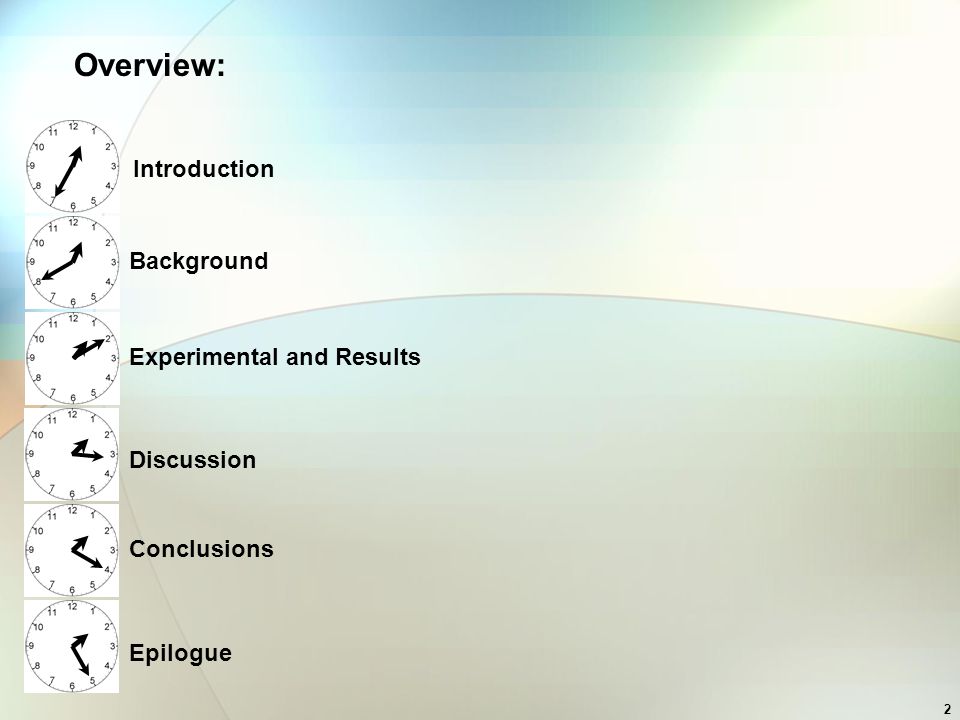 Overview:

Introduction

Background

Experimental and Results

Discussion

Conclusions

Epilogue

2